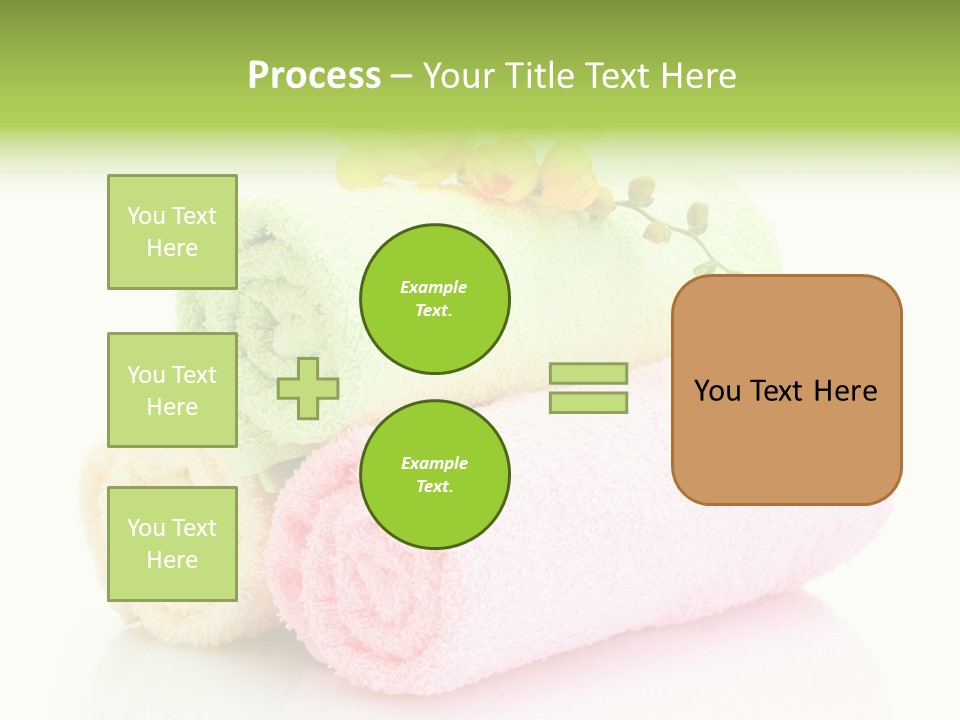 Process – Your Title Text Here

You Text Here

You Text Here

You Text Here

Example Text.

Example Text.

You Text Here